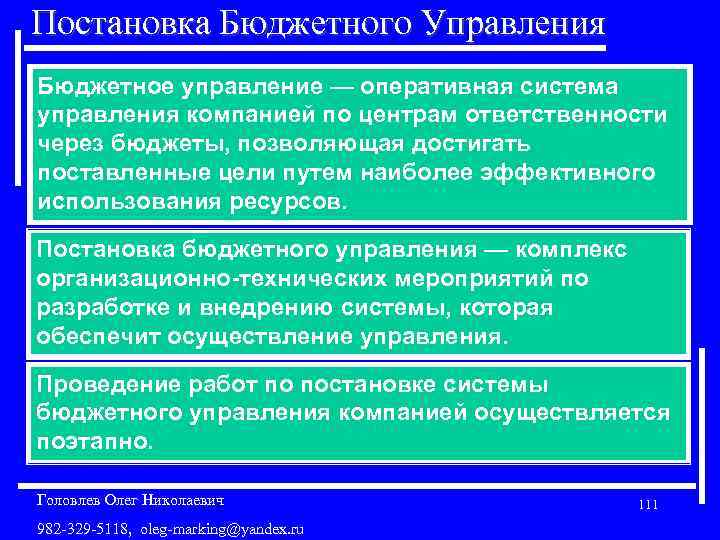 Постановка Бюджетного Управления

Бюджетное управление — оперативная система управления компанией по центрам ответственности через бюджеты, позволяющая достигать поставленные цели путем наиболее эффективного использования ресурсов.

Постановка бюджетного управления — комплекс организационно-технических мероприятий по разработке и внедрению системы, которая обеспечит осуществление управления.

Проведение работ по постановке системы бюджетного управления компанией осуществляется поэтапно.

Головлев Олег Николаевич

111

982-329-5118, oleg-marking@yandex.ru